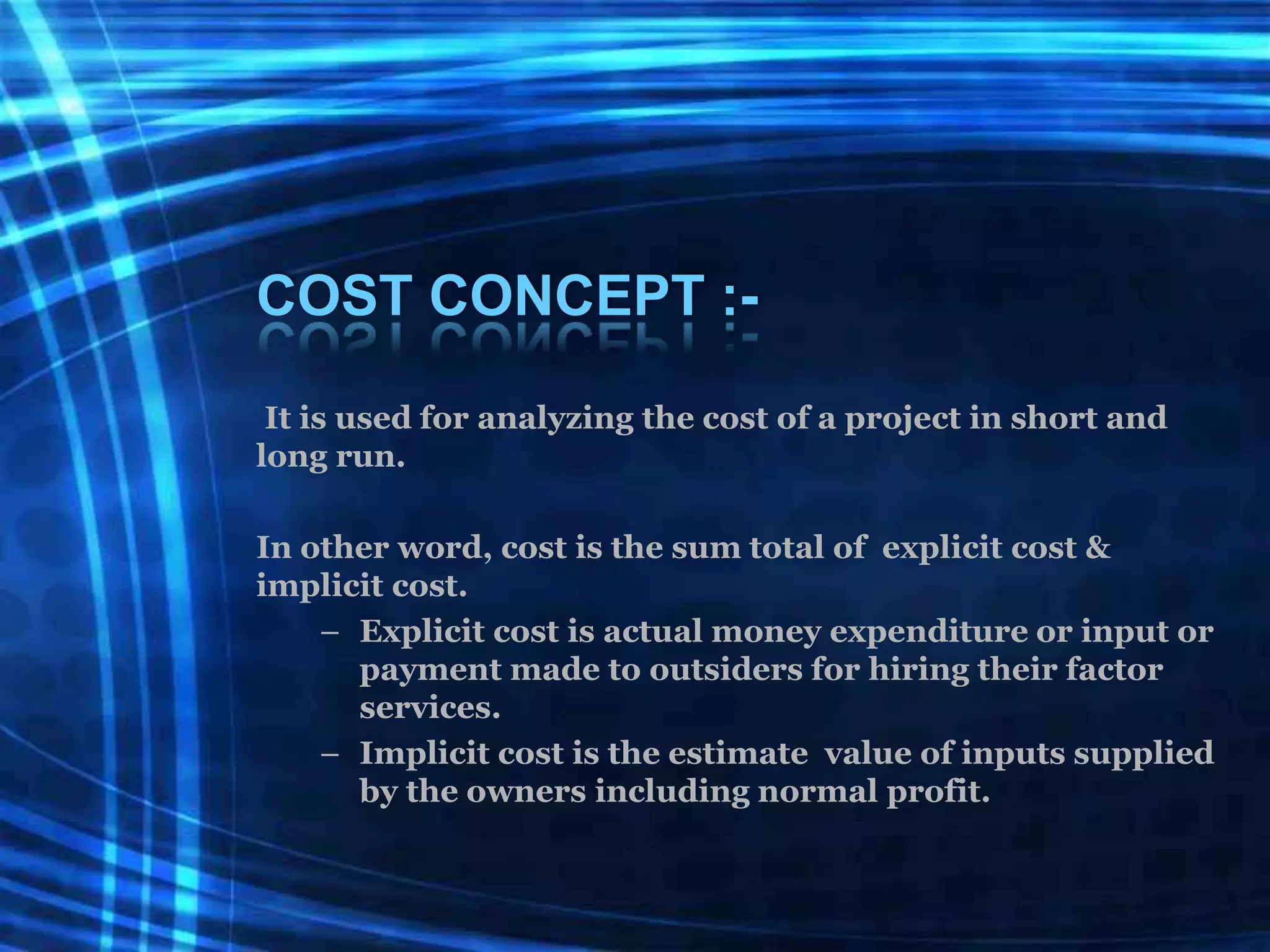 COST CONCEPT :-

It is used for analyzing the cost of a project in short and long run.

In other word, cost is the sum total of explicit cost & implicit cost.

– Explicit cost is actual money expenditure or input or payment made to outsiders for hiring their factor services.
– Implicit cost is the estimate value of inputs supplied by the owners including normal profit.